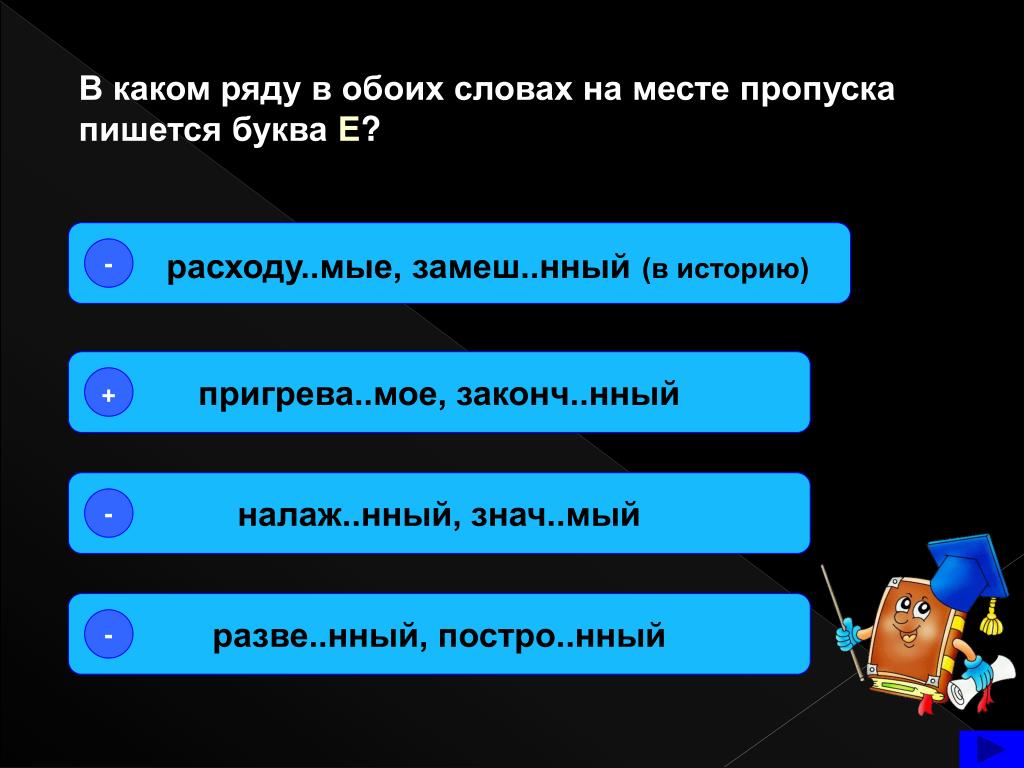 В каком ряду в обоих словах на месте пропуска пишется буква Е?

- расходу..мые, замеш..нный (в историю)

+ пригрева..мое, законч..нный

- налаж..нный, знач..мый

- разве..нный, постро..нный